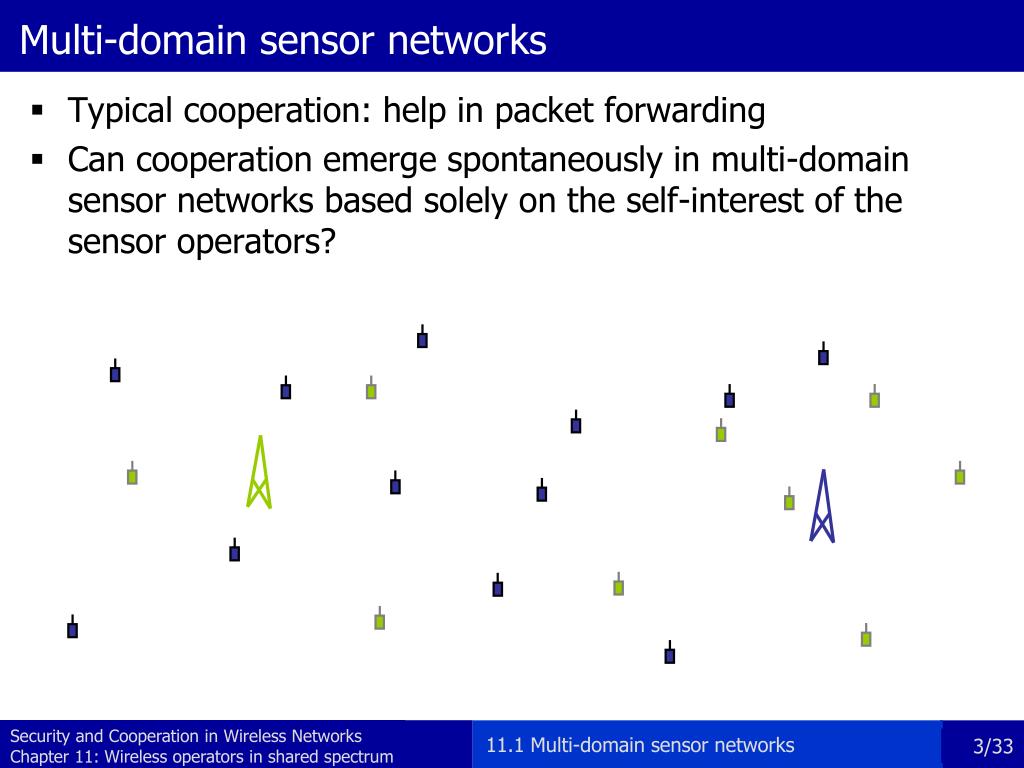 Multi-domain sensor networks

▪ Typical cooperation: help in packet forwarding
▪ Can cooperation emerge spontaneously in multi-domain sensor networks based solely on the self-interest of the sensor operators?

Security and Cooperation in Wireless Networks
Chapter 11: Wireless operators in shared spectrum

11.1 Multi-domain sensor networks

3/33